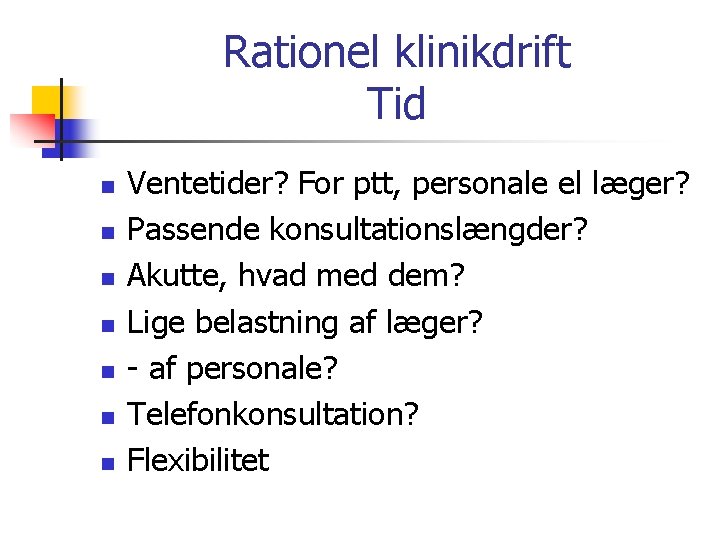 Rationel klinikdrift
Tid

- Ventetider? For ptt, personale el læger?
- Passende konsultationslængder?
- Akutte, hvad med dem?
- Lige belastning af læger?
- - af personale?
- Telefonkonsultation?
- Flexibilitet